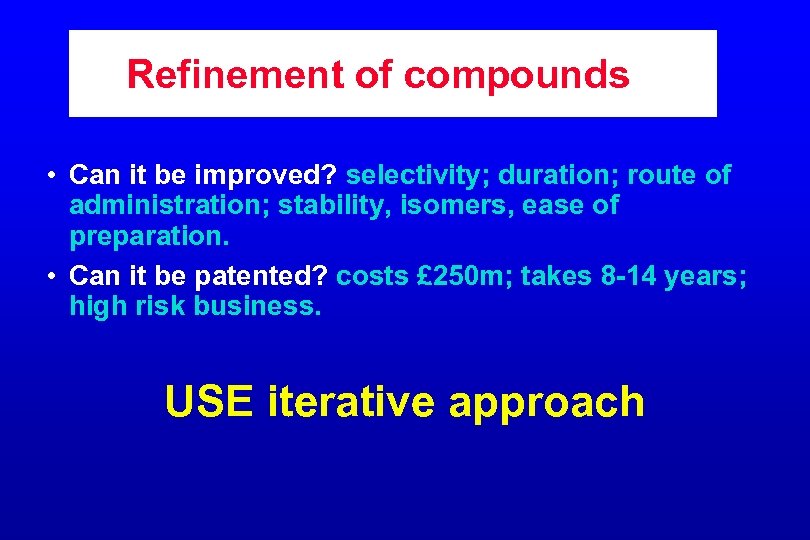 Refinement of compounds

• Can it be improved? selectivity; duration; route of administration; stability, isomers, ease of preparation.

• Can it be patented? costs £250m; takes 8-14 years; high risk business.

USE iterative approach